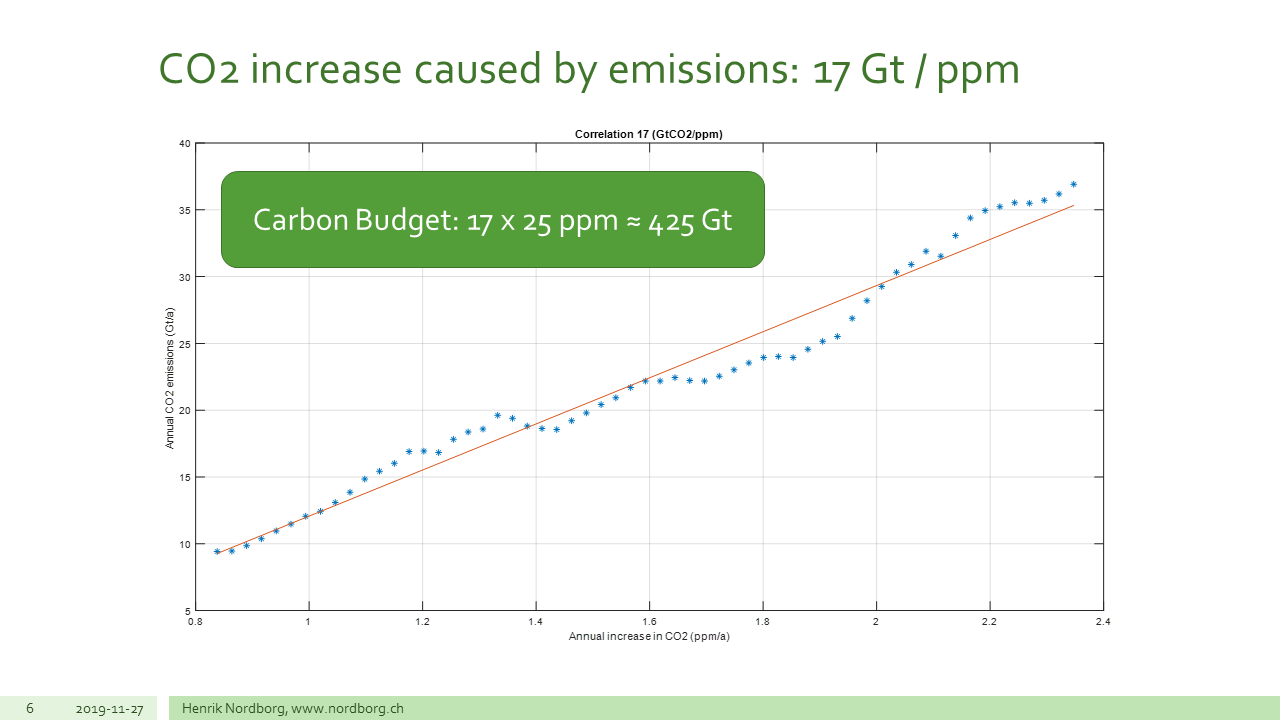 CO2 increase caused by emissions: 17 Gt / ppm

Correlation 17 (GtCO2/ppm)

Carbon Budget: 17 x 25 ppm ≈ 425 Gt

Annual CO2 emissions (Gt/a)

40
35
30
25
20
15
10
5

0.8 1 1.2 1.4 1.6 1.8 2 2.2 2.4

Annual increase in CO2 (ppm/a)

6 2019-11-27 Henrik Nordborg, www.nordborg.ch